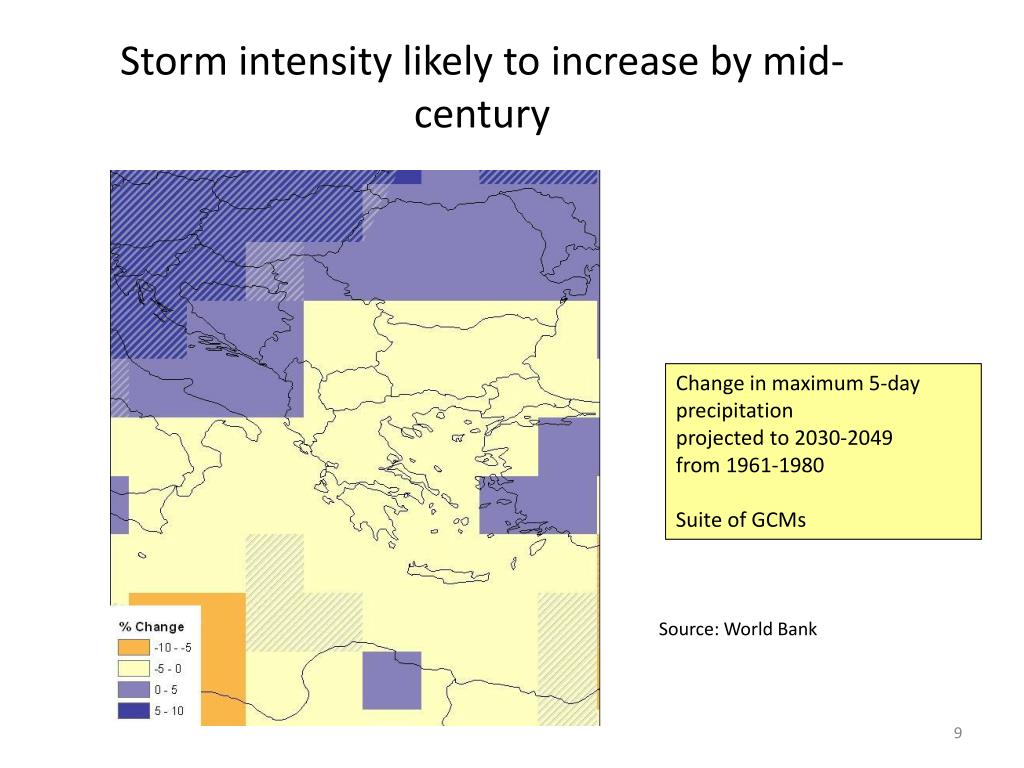 Storm intensity likely to increase by mid-century

% Change
-10 - -5
-5 - 0
0 - 5
5 - 10

Change in maximum 5-day precipitation
projected to 2030-2049
from 1961-1980

Suite of GCMs

Source: World Bank

9